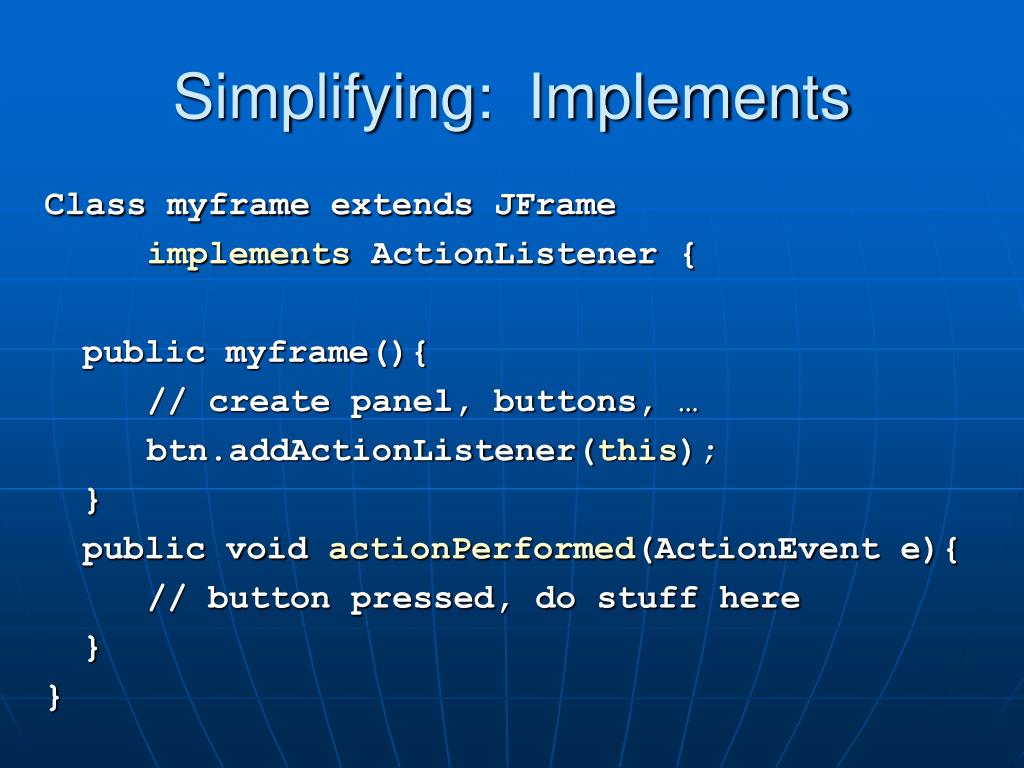 Simplifying: Implements

Class myframe extends JFrame
implements ActionListener {

public myframe(){
// create panel, buttons, …
btn.addActionListener(this);
}
public void actionPerformed(ActionEvent e){
// button pressed, do stuff here
}
}